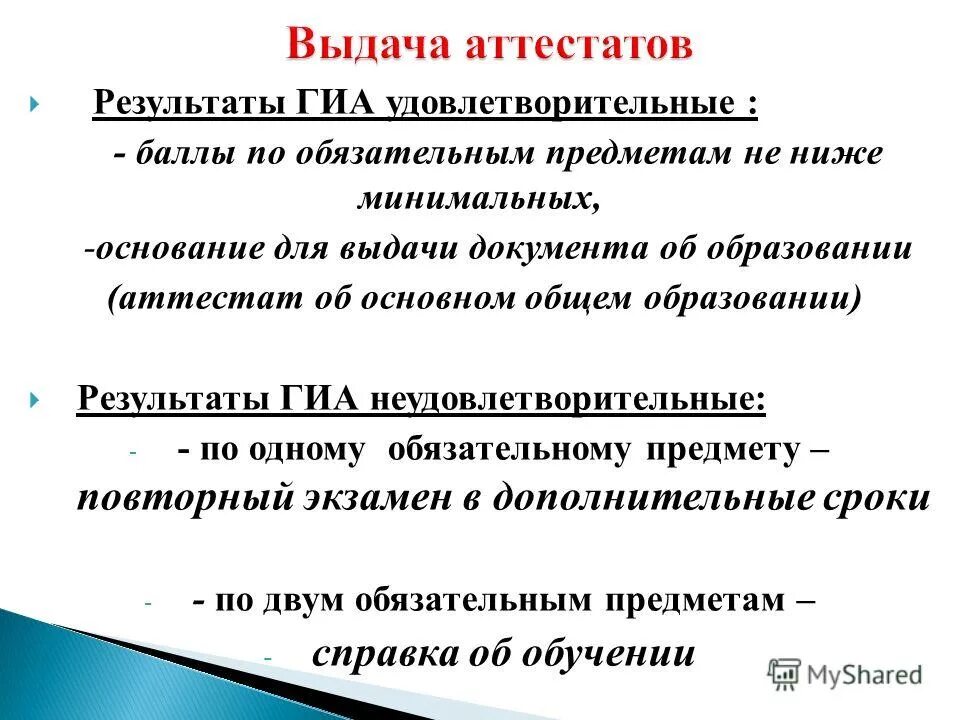 Выдача аттестатов

Результаты ГИА удовлетворительные :

- баллы по обязательным предметам не ниже минимальных,

-основание для выдачи документа об образовании (аттестат об основном общем образовании)

Результаты ГИА неудовлетворительные:

- - по одному обязательному предмету – повторный экзамен в дополнительные сроки

- - по двум обязательным предметам –

- справка об обучении

MyShared